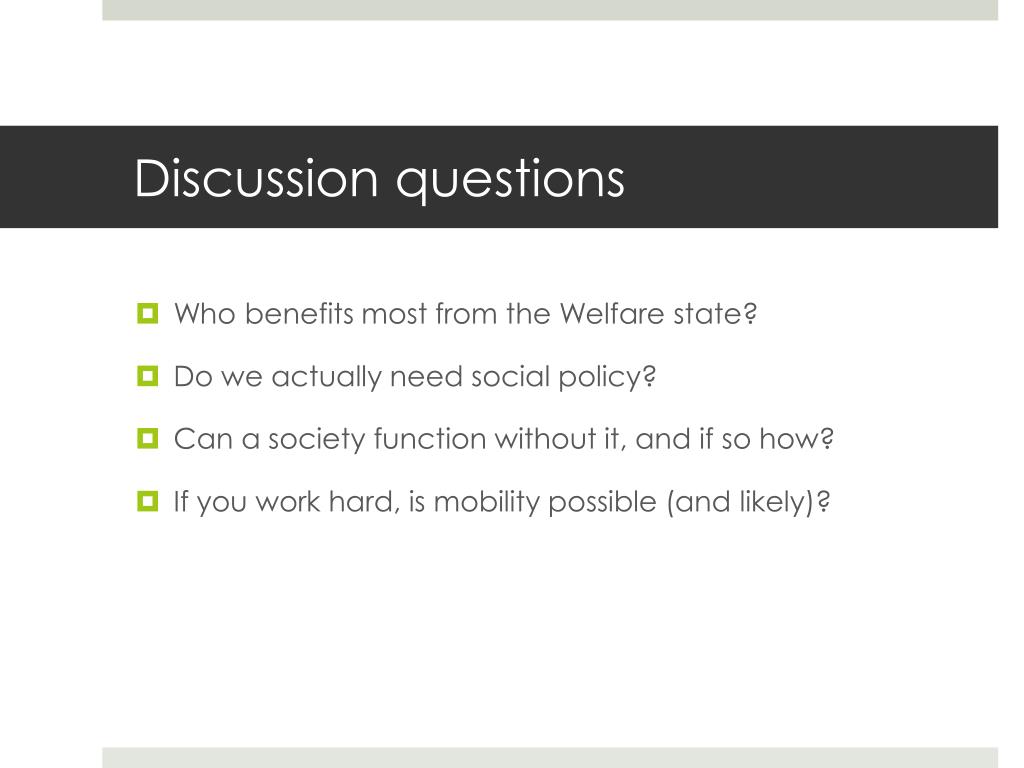 Discussion questions

Who benefits most from the Welfare state?

Do we actually need social policy?

Can a society function without it, and if so how?

If you work hard, is mobility possible (and likely)?